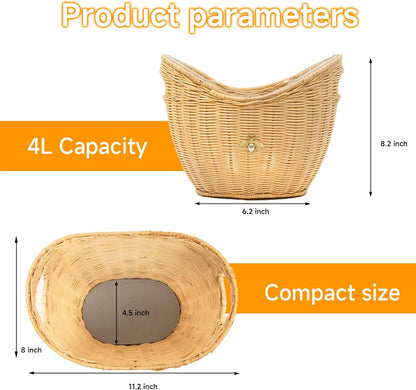 Product parameters

4L Capacity

8.2 inch

6.2 inch

Compact size

4.5 inch

8 inch

11.2 inch